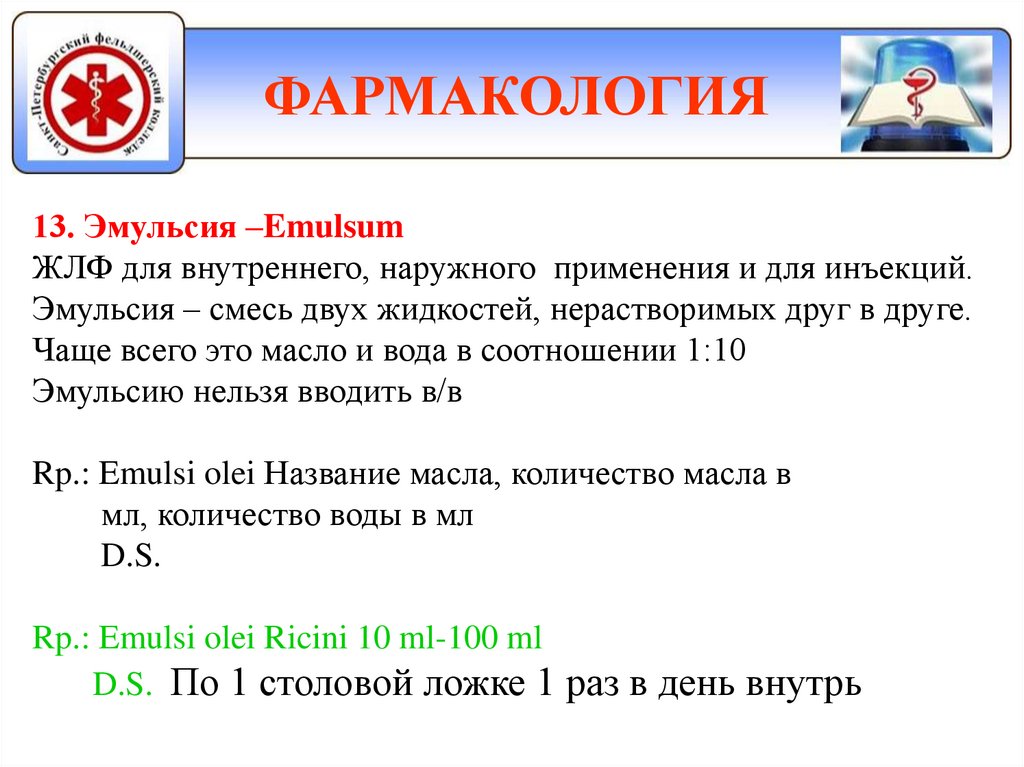 Санкт-Петербургский фельдшерский колледж

ФАРМАКОЛОГИЯ

13. Эмульсия –Emulsum
ЖЛФ для внутреннего, наружного применения и для инъекций.
Эмульсия – смесь двух жидкостей, нерастворимых друг в друге.
Чаще всего это масло и вода в соотношении 1:10
Эмульсию нельзя вводить в/в

Rp.: Emulsi olei Название масла, количество масла в мл, количество воды в мл
D.S.

Rp.: Emulsi olei Ricini 10 ml-100 ml
D.S. По 1 столовой ложке 1 раз в день внутрь